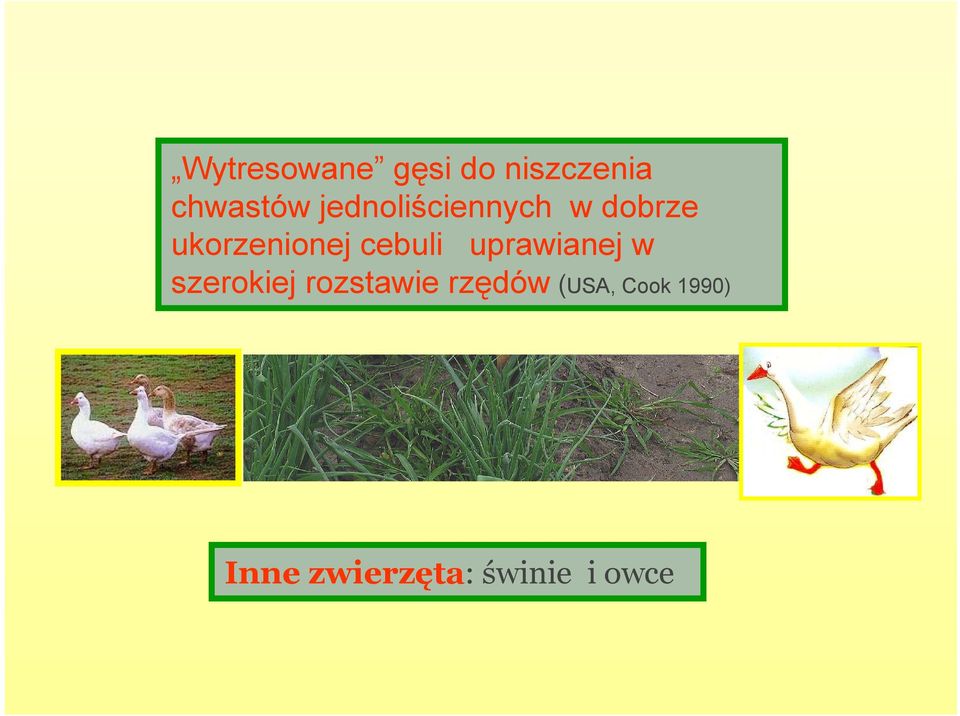 „Wytresowane” gęsi do niszczenia chwastów jednoliściennych w dobrze ukorzenionej cebuli uprawianej w szerokiej rozstawie rzędów (USA, Cook 1990)

Inne zwierzęta: świnie i owce